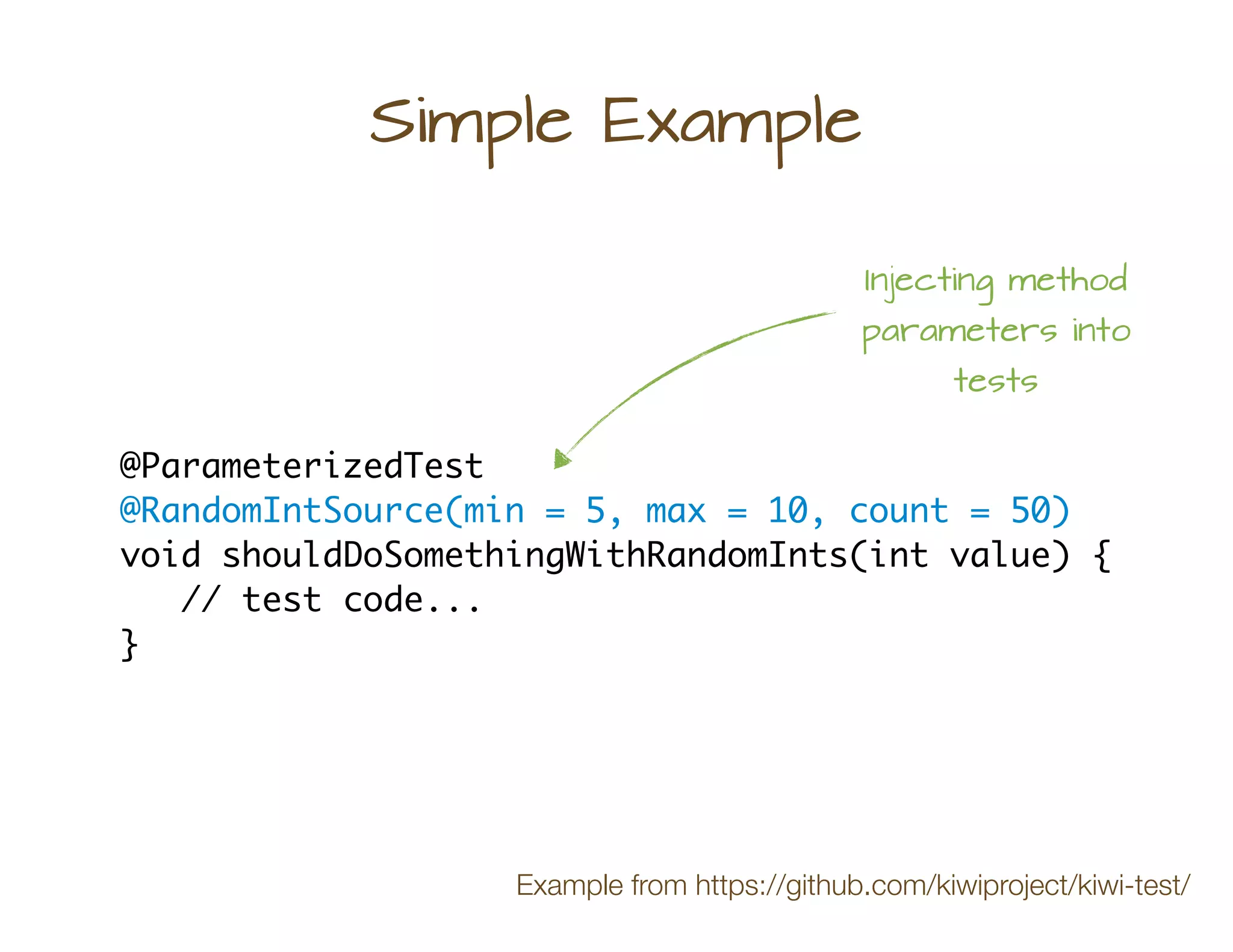 Simple Example

Injecting method parameters into tests

@ParameterizedTest
@RandomIntSource(min = 5, max = 10, count = 50)
void shouldDoSomethingWithRandomInts(int value) {
    // test code...
}

Example from https://github.com/kiwiproject/kiwi-test/